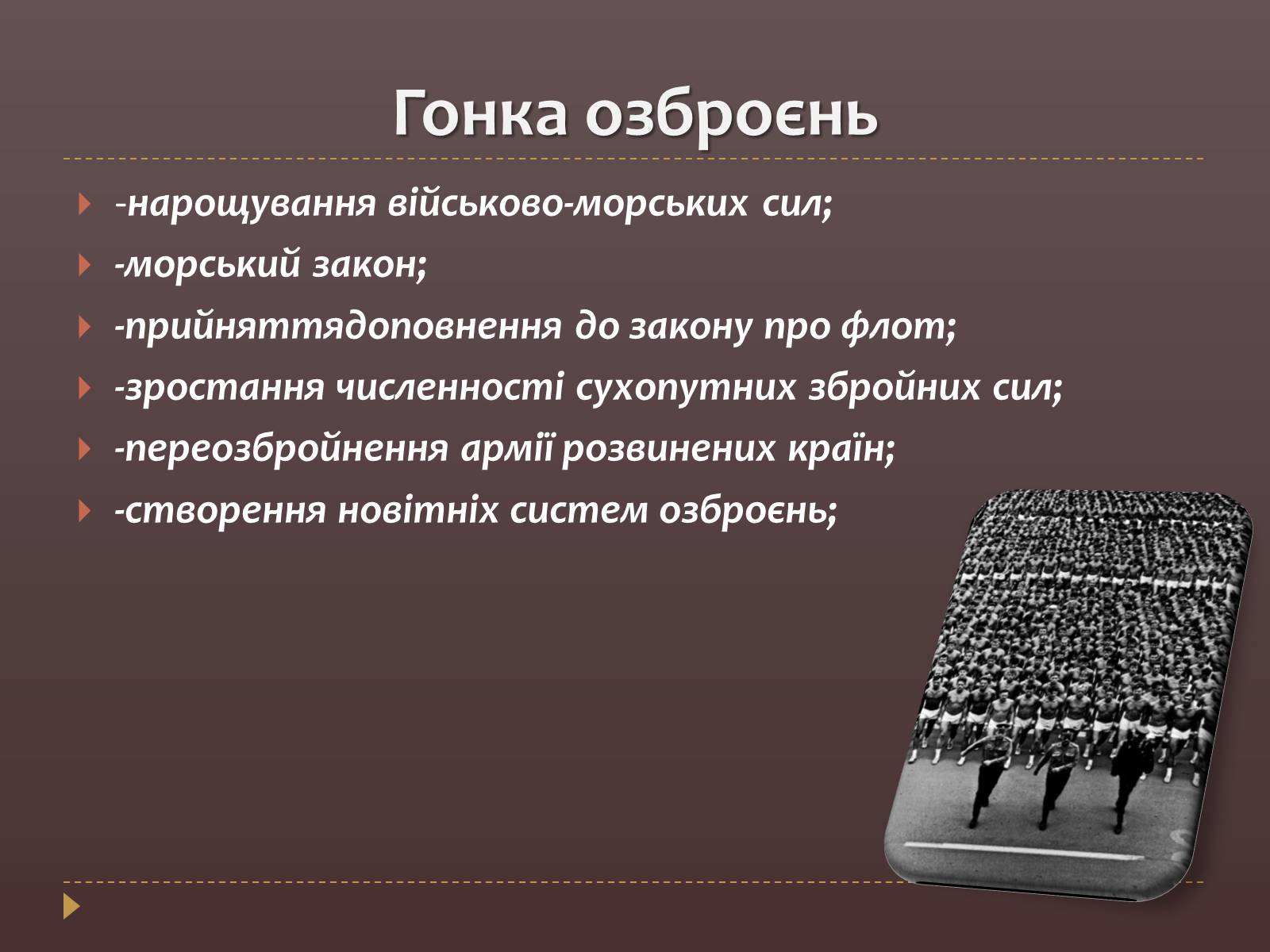 Гонка озброєнь

-нарощування військово-морських сил;
-морський закон;
-прийняттядоповнення до закону про флот;
-зростання численності сухопутних збройних сил;
-переозбройнення армії розвинених країн;
-створення новітніх систем озброєнь;